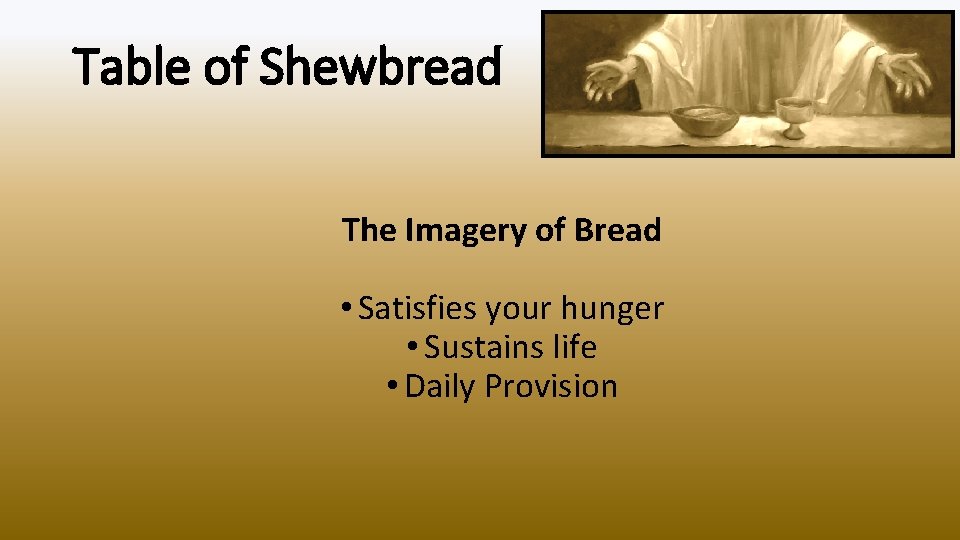 Table of Shewbread

The Imagery of Bread

• Satisfies your hunger
• Sustains life
• Daily Provision